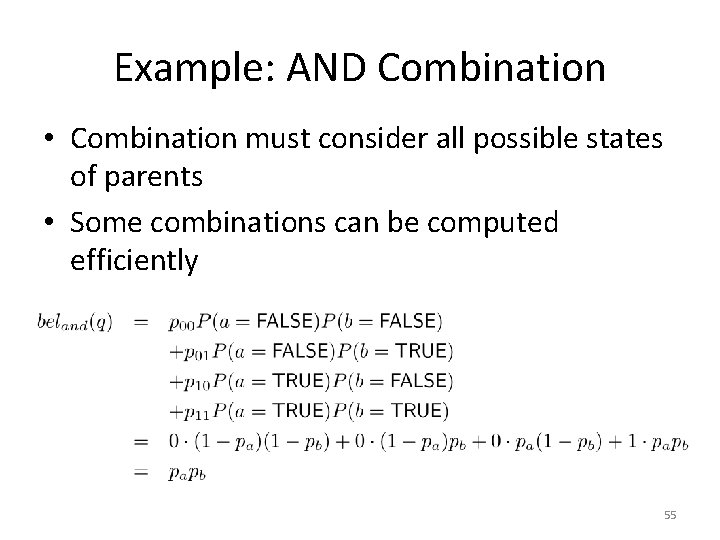 Example: AND Combination

• Combination must consider all possible states of parents

• Some combinations can be computed efficiently

$bel_{and}(q) = p_{00}P(a = \text{FALSE})P(b = \text{FALSE})$
$+p_{01}P(a = \text{FALSE})P(b = \text{TRUE})$
$+p_{10}P(a = \text{TRUE})P(b = \text{FALSE})$
$+p_{11}P(a = \text{TRUE})P(b = \text{TRUE})$
$= 0 \cdot (1 - p_a)(1 - p_b) + 0 \cdot (1 - p_a)p_b + 0 \cdot p_a(1 - p_b) + 1 \cdot p_a p_b$
$= p_a p_b$

55